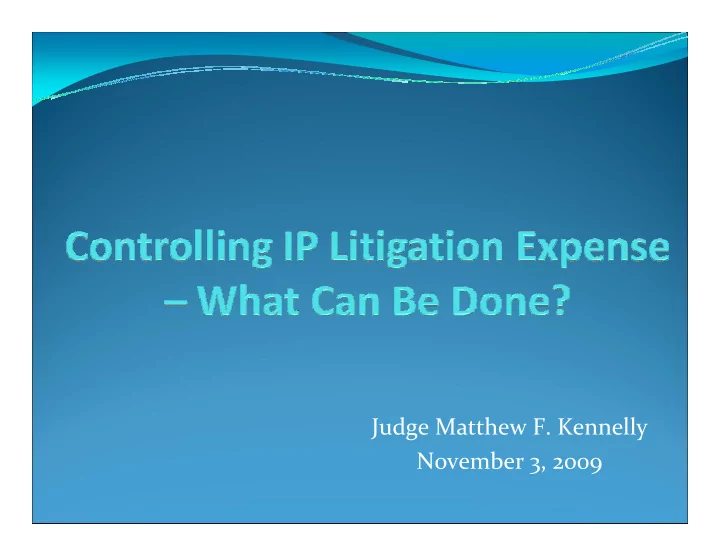 Controlling IP Litigation Expense – What Can Be Done?

Judge Matthew F. Kennelly
November 3, 2009